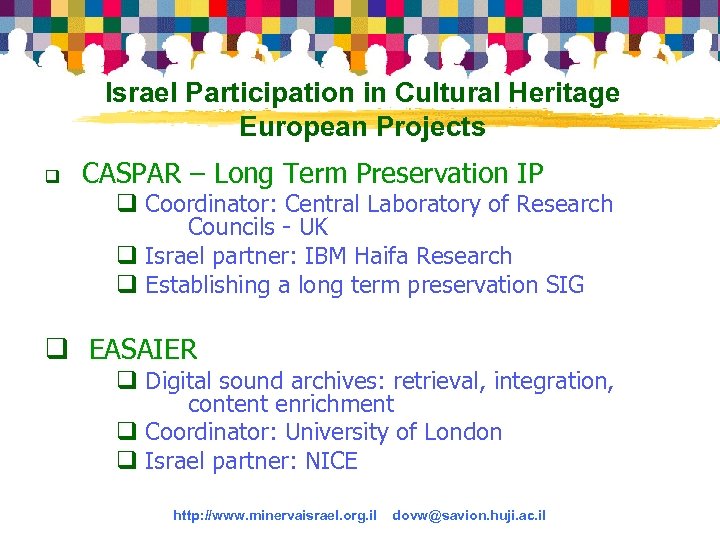 Israel Participation in Cultural Heritage European Projects

❑ CASPAR – Long Term Preservation IP

❑ Coordinator: Central Laboratory of Research Councils - UK

❑ Israel partner: IBM Haifa Research

❑ Establishing a long term preservation SIG

❑ EASAIER

❑ Digital sound archives: retrieval, integration, content enrichment

❑ Coordinator: University of London

❑ Israel partner: NICE

http://www.minervaisrael.org.il dovw@savion.huji.ac.il